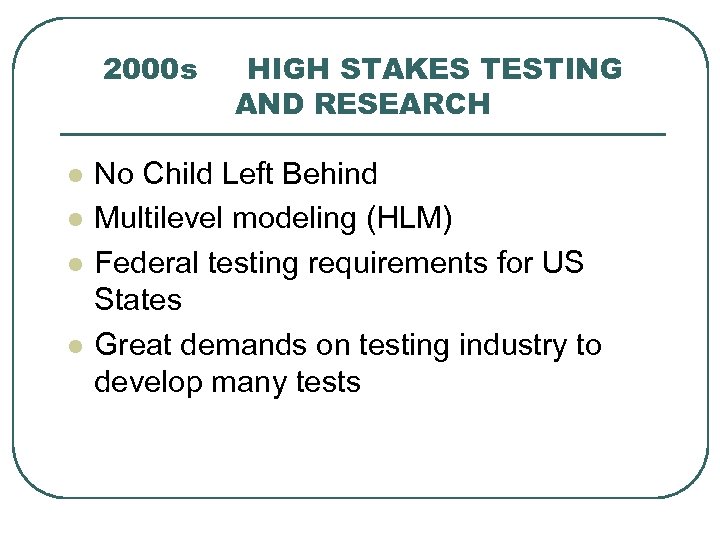 2000s HIGH STAKES TESTING AND RESEARCH

- No Child Left Behind
- Multilevel modeling (HLM)
- Federal testing requirements for US States
- Great demands on testing industry to develop many tests